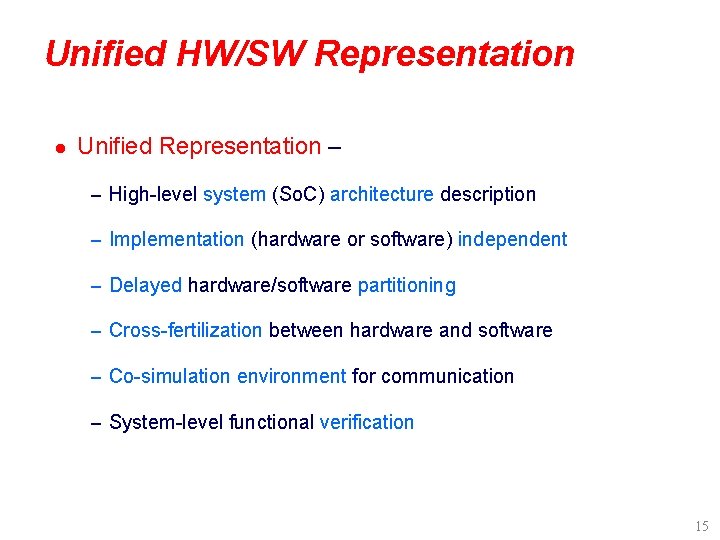 Unified HW/SW Representation

● Unified Representation –

– High-level system (SoC) architecture description

– Implementation (hardware or software) independent

– Delayed hardware/software partitioning

– Cross-fertilization between hardware and software

– Co-simulation environment for communication

– System-level functional verification

15